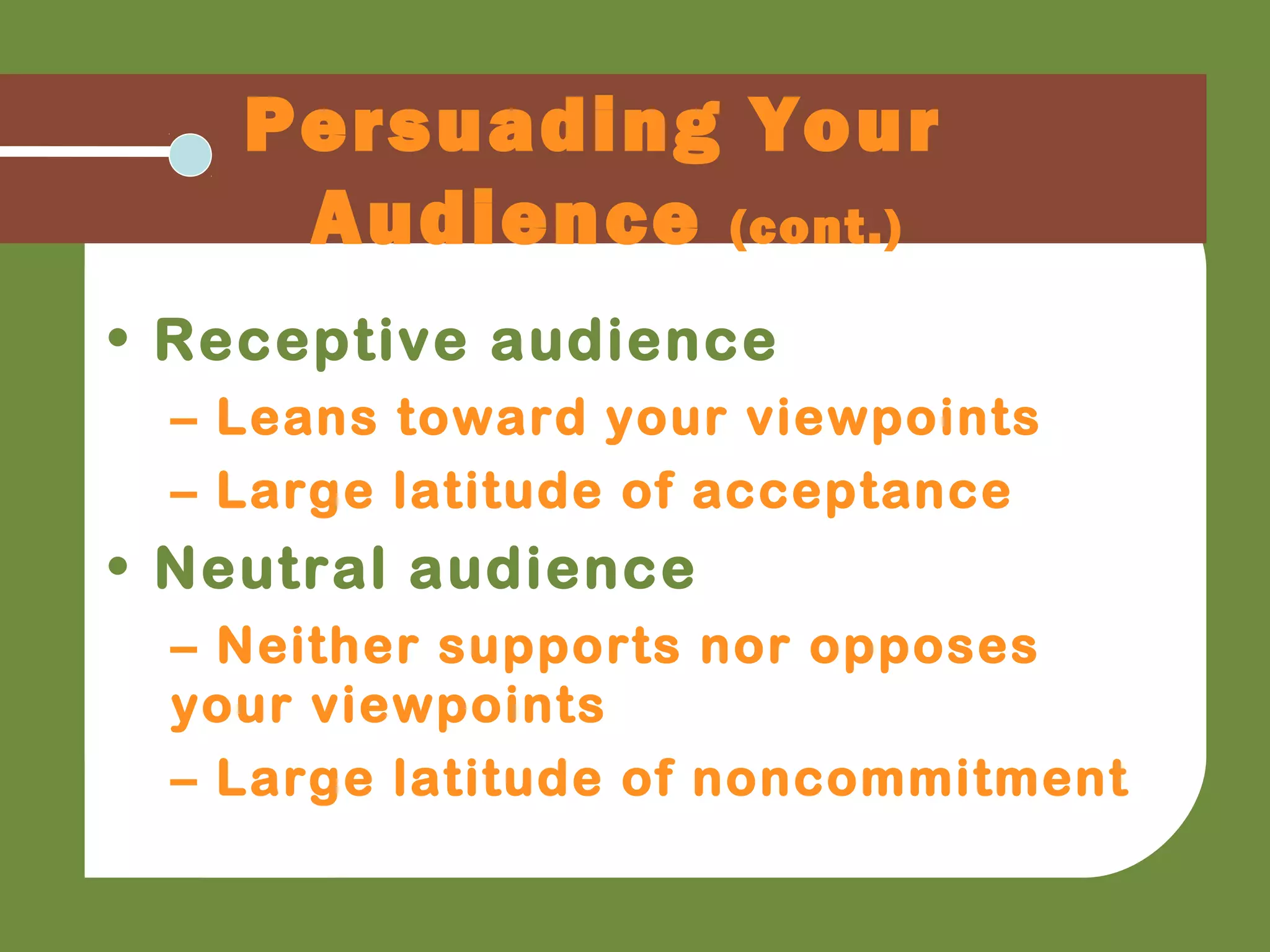 Persuading Your Audience (cont.)

• Receptive audience
– Leans toward your viewpoints
– Large latitude of acceptance
• Neutral audience
– Neither supports nor opposes your viewpoints
– Large latitude of noncommitment